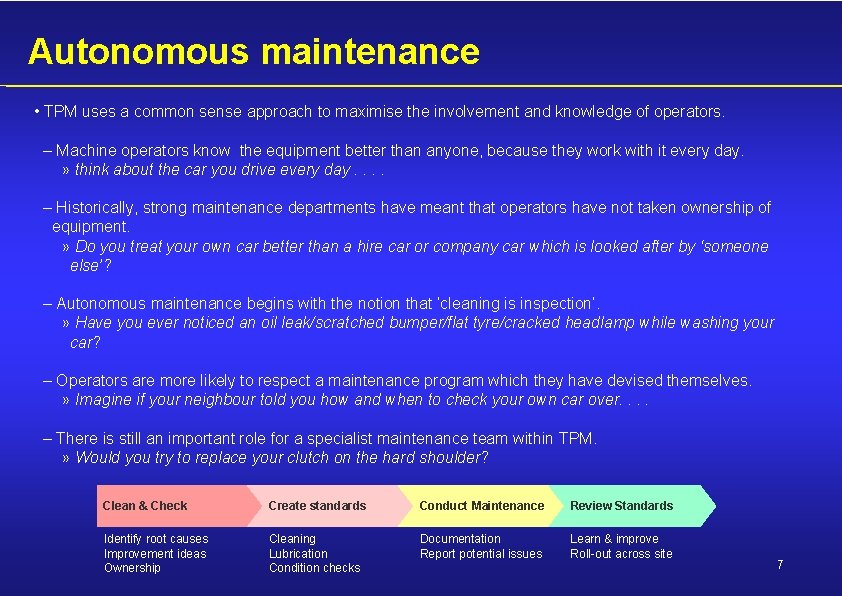 Autonomous maintenance

• TPM uses a common sense approach to maximise the involvement and knowledge of operators.

– Machine operators know the equipment better than anyone, because they work with it every day.
» think about the car you drive every day . . . .

– Historically, strong maintenance departments have meant that operators have not taken ownership of equipment.
» Do you treat your own car better than a hire car or company car which is looked after by 'someone else'?

– Autonomous maintenance begins with the notion that 'cleaning is inspection'.
» Have you ever noticed an oil leak/scratched bumper/flat tyre/cracked headlamp while washing your car?

– Operators are more likely to respect a maintenance program which they have devised themselves.
» Imagine if your neighbour told you how and when to check your own car over. . . .

– There is still an important role for a specialist maintenance team within TPM.
» Would you try to replace your clutch on the hard shoulder?

Clean & Check
Identify root causes
Improvement ideas
Ownership

Create standards
Cleaning
Lubrication
Condition checks

Conduct Maintenance
Documentation
Report potential issues

Review Standards
Learn & improve
Roll-out across site

7